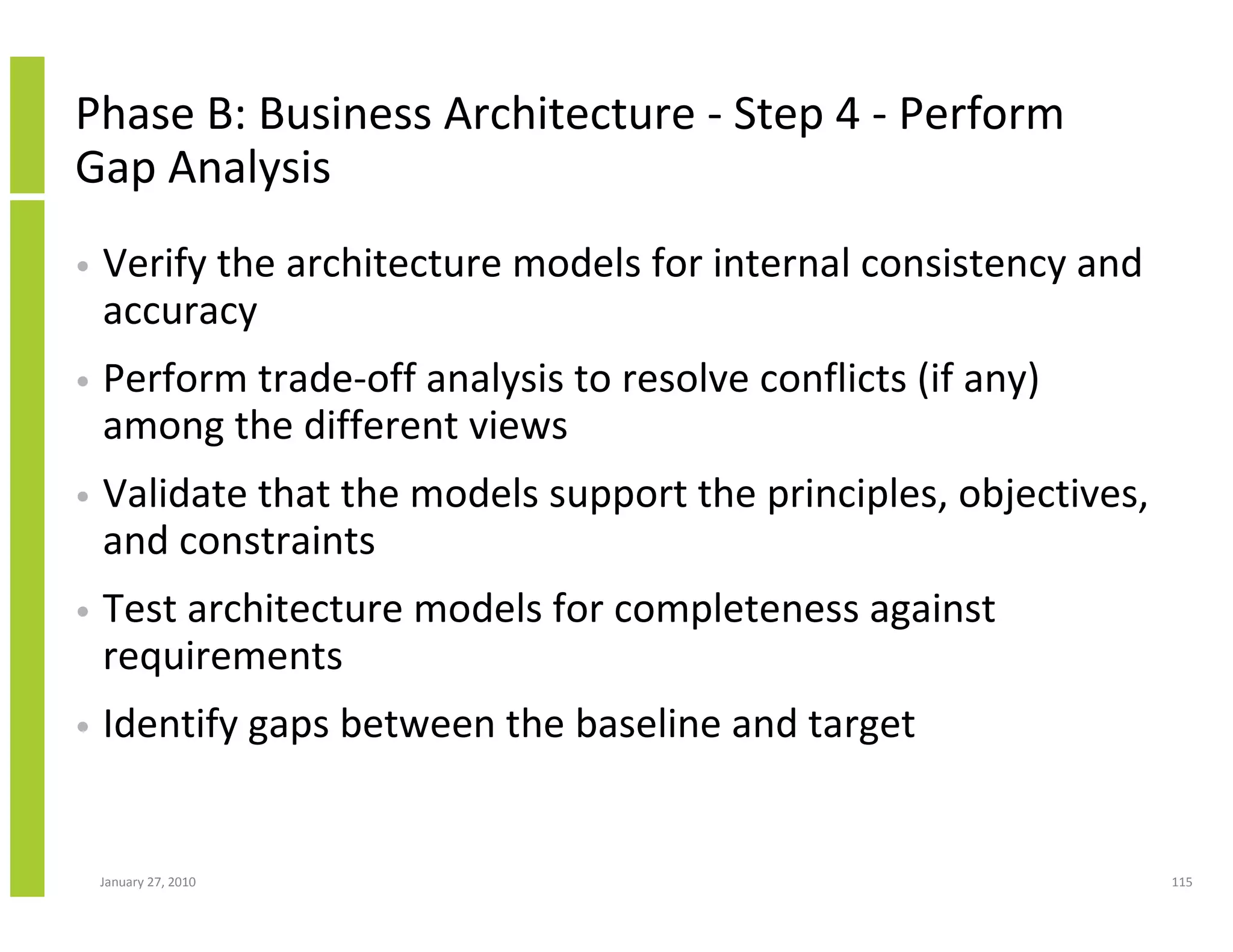 Phase B: Business Architecture - Step 4 - Perform Gap Analysis

• Verify the architecture models for internal consistency and accuracy

• Perform trade-off analysis to resolve conflicts (if any) among the different views

• Validate that the models support the principles, objectives, and constraints

• Test architecture models for completeness against requirements

• Identify gaps between the baseline and target

January 27, 2010

115